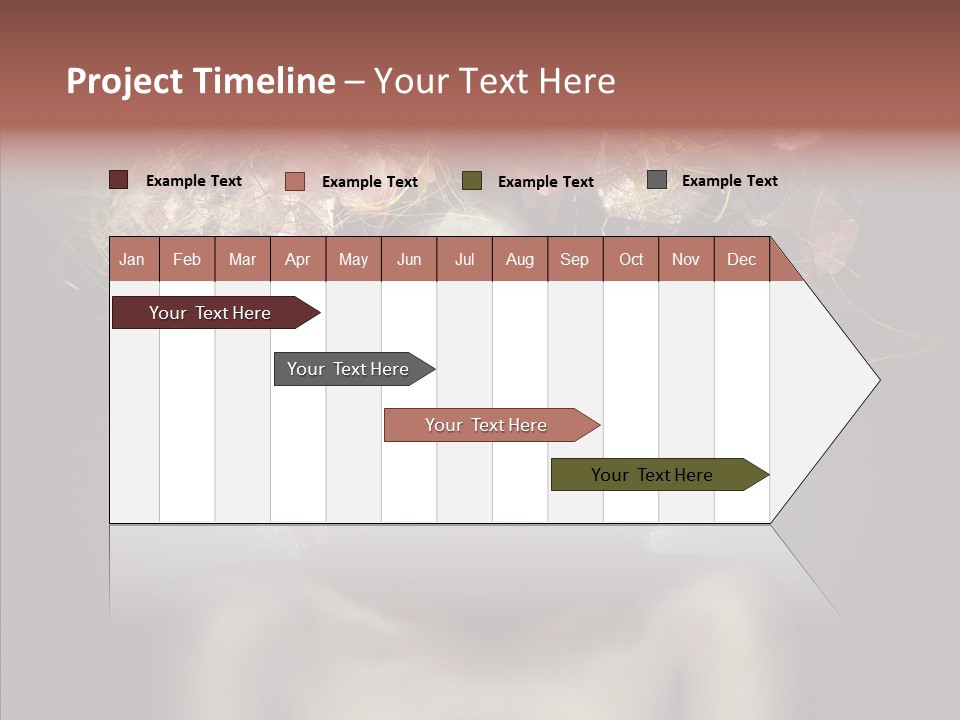 Project Timeline – Your Text Here

Example Text Example Text Example Text Example Text

| Jan | Feb | Mar | Apr | May | Jun | Jul | Aug | Sep | Oct | Nov | Dec |
|---|---|---|---|---|---|---|---|---|---|---|---|

Your Text Here

Your Text Here

Your Text Here

Your Text Here